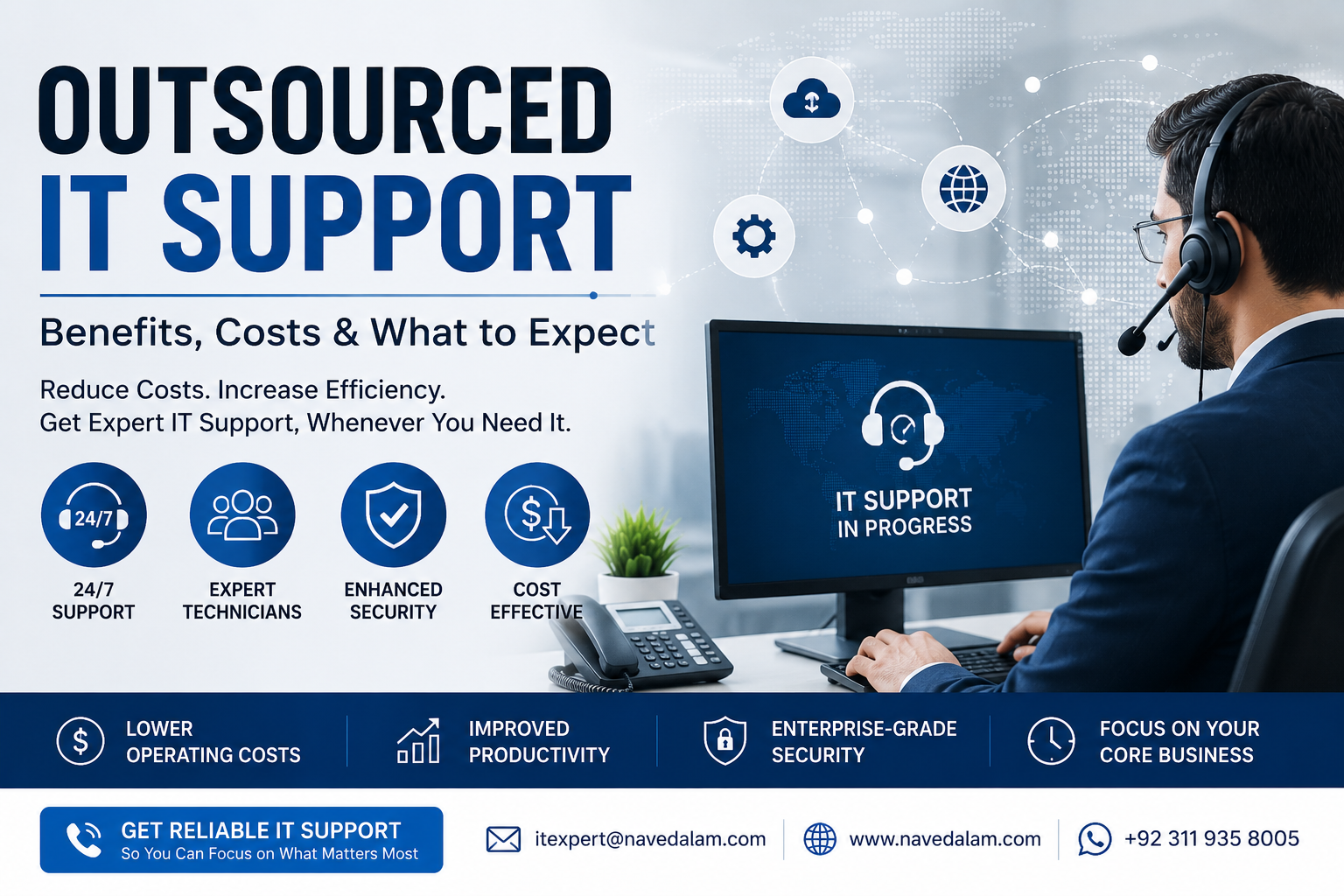 OUTSOURCED
IT SUPPORT

Benefits, Costs & What to Expect

Reduce Costs. Increase Efficiency.
Get Expert IT Support, Whenever You Need It.

24/7

24/7 SUPPORT

EXPERT TECHNICIANS

ENHANCED SECURITY

COST EFFECTIVE

IT SUPPORT IN PROGRESS

LOWER OPERATING COSTS

IMPROVED PRODUCTIVITY

ENTERPRISE-GRADE SECURITY

FOCUS ON YOUR CORE BUSINESS

GET RELIABLE IT SUPPORT
So You Can Focus on What Matters Most

itexpert@navedalam.com

www.navedalam.com

+92 311 935 8005